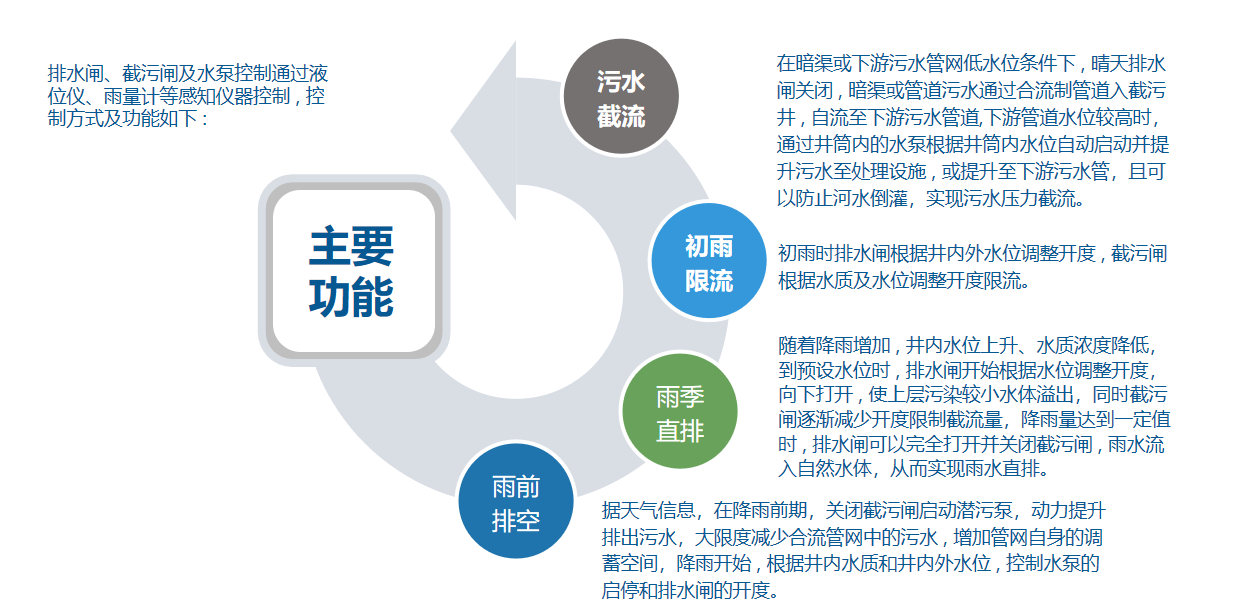 排水闸、截污闸及水泵控制通过液位仪、雨量计等感知仪器控制，控制方式及功能如下：

主要功能

污水截流

在暗渠或下游污水管网低水位条件下，晴天排水闸关闭，暗渠或管道污水通过合流制管道入截污井，自流至下游污水管道,下游管道水位较高时，通过井筒内的水泵根据井筒内水位自动启动并提升污水至处理设施，或提升至下游污水管，且可以防止河水倒灌，实现污水压力截流。

初雨限流

初雨时排水闸根据井内外水位调整开度，截污闸根据水质及水位调整开度限流。

雨季直排

随着降雨增加，井内水位上升、水质浓度降低，到预设水位时，排水闸开始根据水位调整开度，向下打开，使上层污染较小水体溢出，同时截污闸逐渐减少开度限制截流量，降雨量达到一定值时，排水闸可以完全打开并关闭截污闸，雨水流入自然水体，从而实现雨水直排。

雨前排空

据天气信息，在降雨前期，关闭截污闸启动潜污泵，动力提升排出污水，大限度减少合流管网中的污水，增加管网自身的调蓄空间，降雨开始，根据井内水质和井内外水位，控制水泵的启停和排水闸的开度。